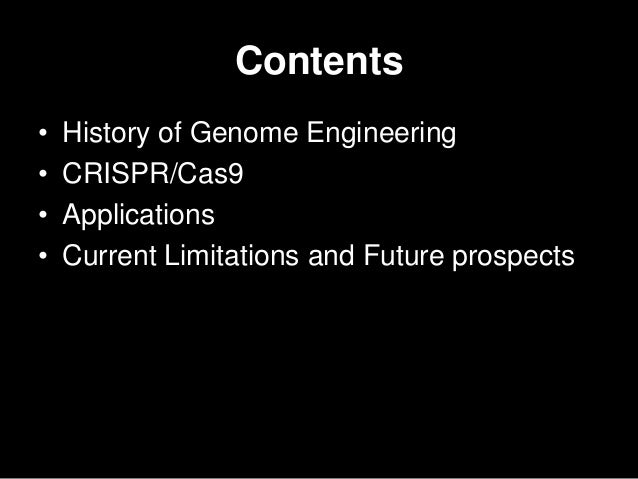 Contents

• History of Genome Engineering
• CRISPR/Cas9
• Applications
• Current Limitations and Future prospects